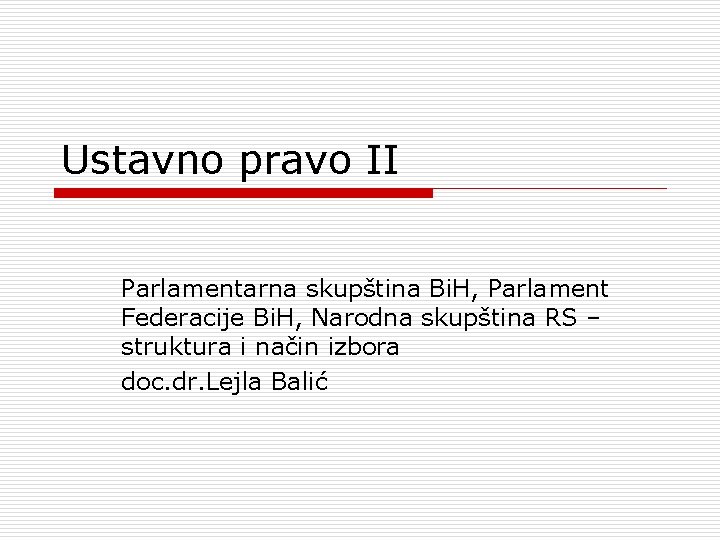 Ustavno pravo II

Parlamentarna skupština BiH, Parlament Federacije BiH, Narodna skupština RS – struktura i način izbora
doc.dr.Lejla Balić